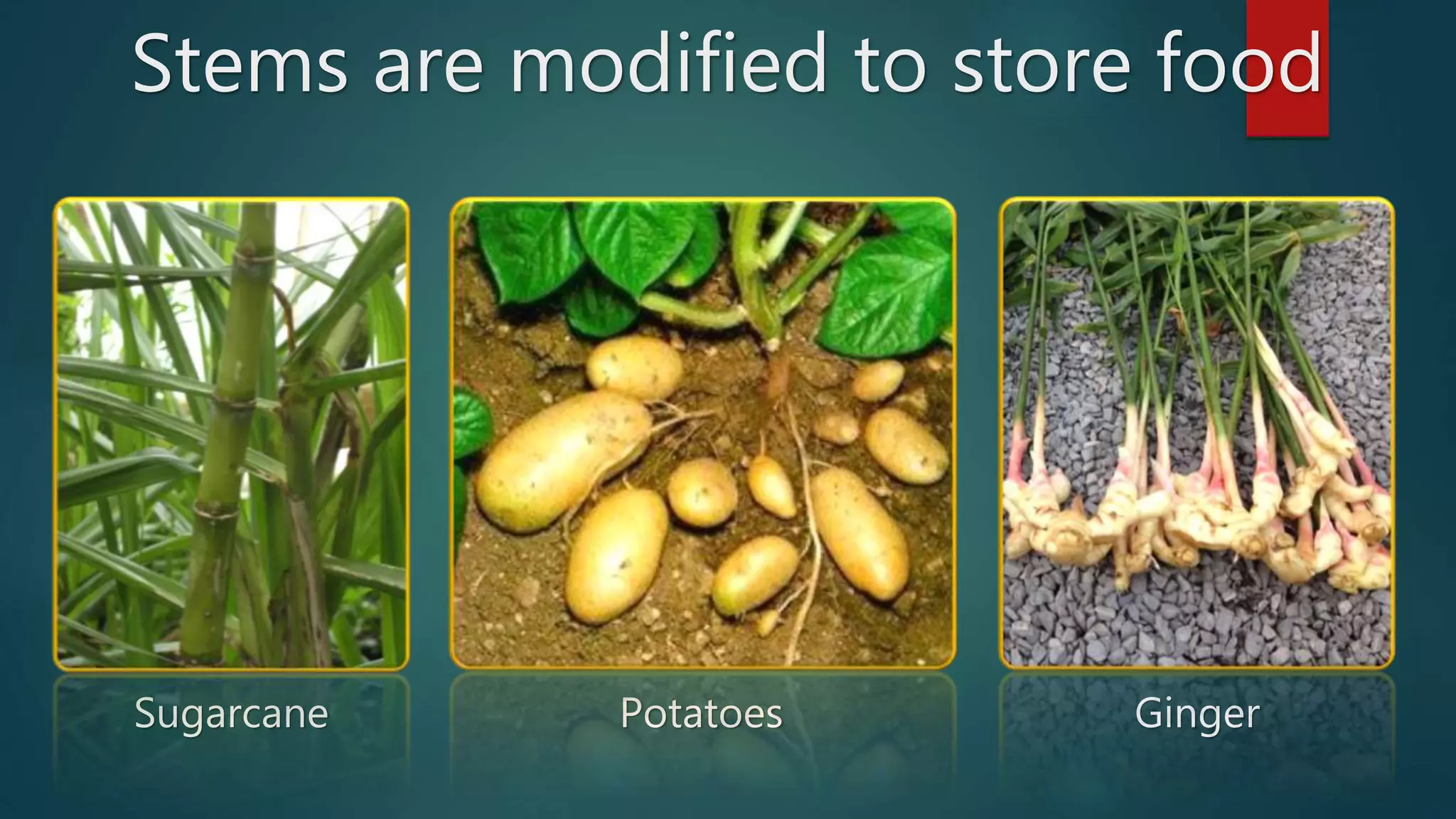 Stems are modified to store food

Sugarcane

Potatoes

Ginger